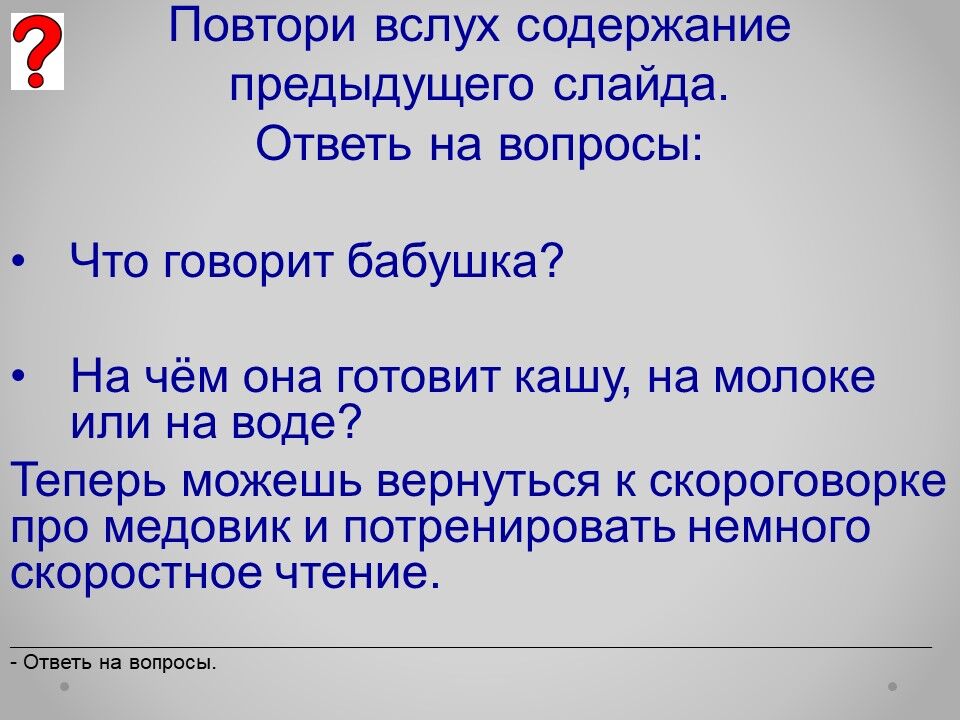 ?

Повтори вслух содержание предыдущего слайда.
Ответь на вопросы:

• Что говорит бабушка?

• На чём она готовит кашу, на молоке или на воде?

Теперь можешь вернуться к скороговорке про медовик и потренировать немного скоростное чтение.

- Ответь на вопросы.